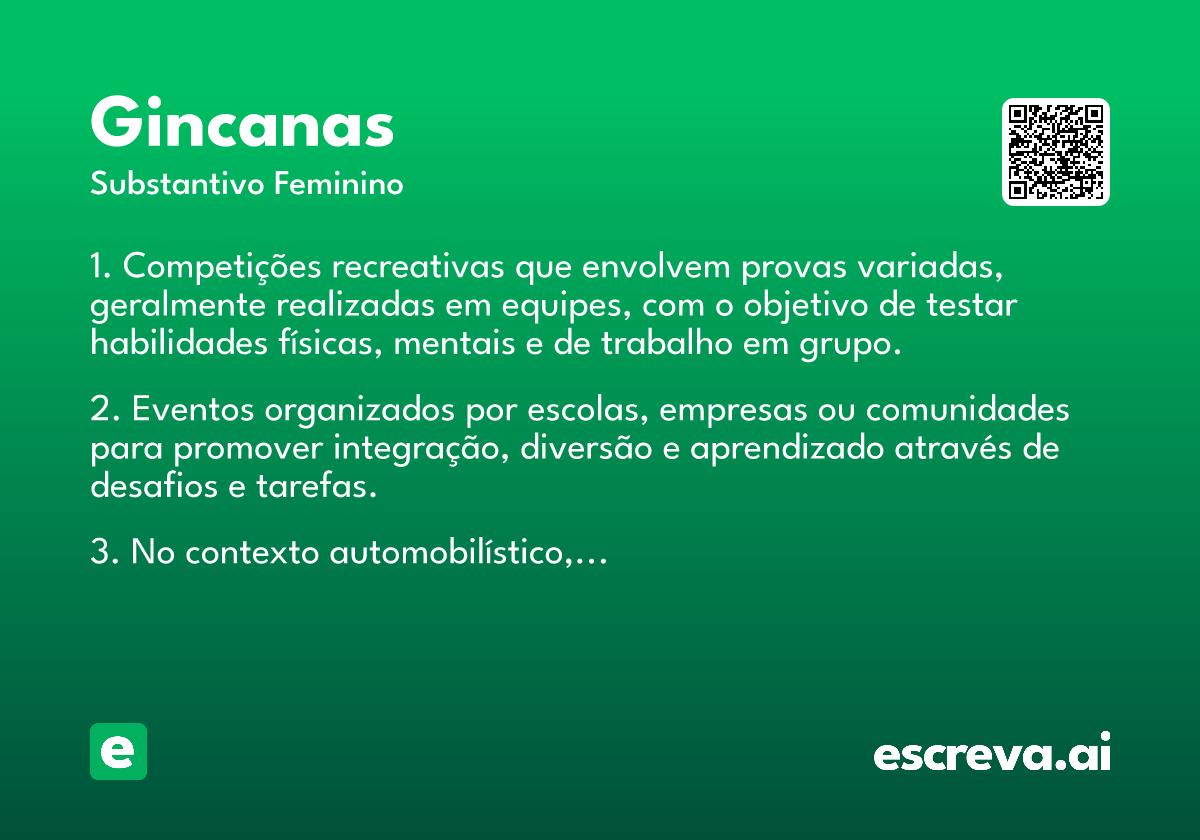 Gincanas

Substantivo Feminino

1. Competições recreativas que envolvem provas variadas, geralmente realizadas em equipes, com o objetivo de testar habilidades físicas, mentais e de trabalho em grupo.

2. Eventos organizados por escolas, empresas ou comunidades para promover integração, diversão e aprendizado através de desafios e tarefas.

3. No contexto automobilístico,...

e

escreva.ai